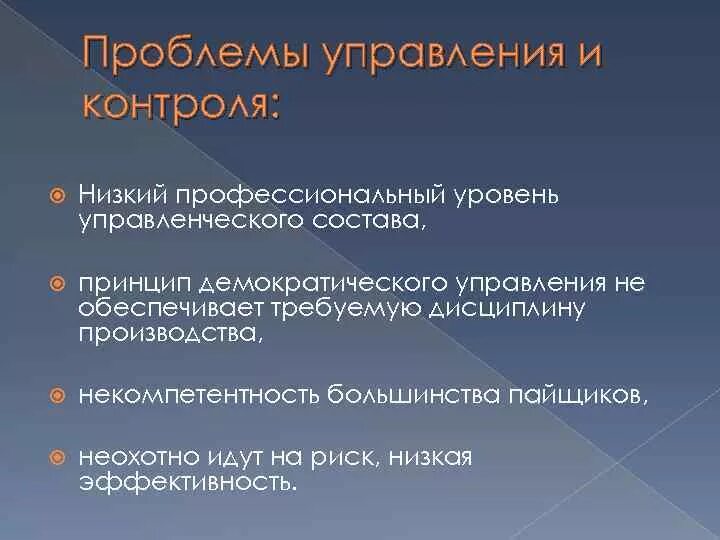 Проблемы управления и контроля:

Низкий профессиональный уровень управленческого состава,

принцип демократического управления не обеспечивает требуемую дисциплину производства,

некомпетентность большинства пайщиков,

неохотно идут на риск, низкая эффективность.